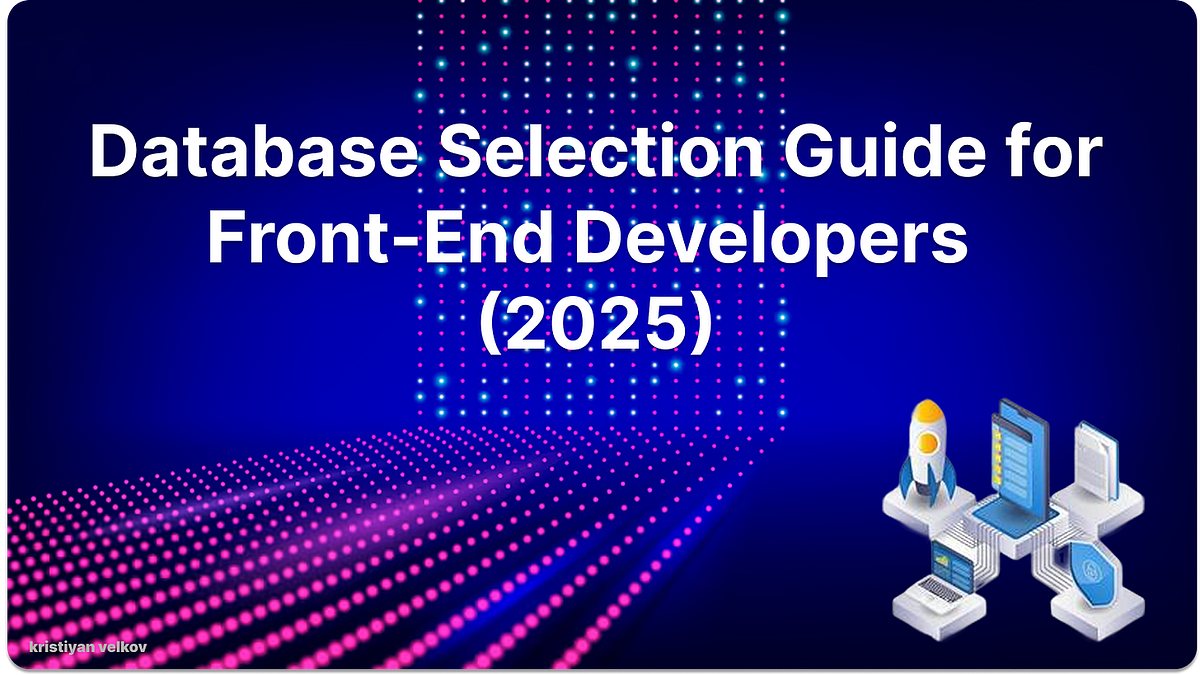 Database Selection Guide for Front-End Developers (2025)

kristiyan velkov